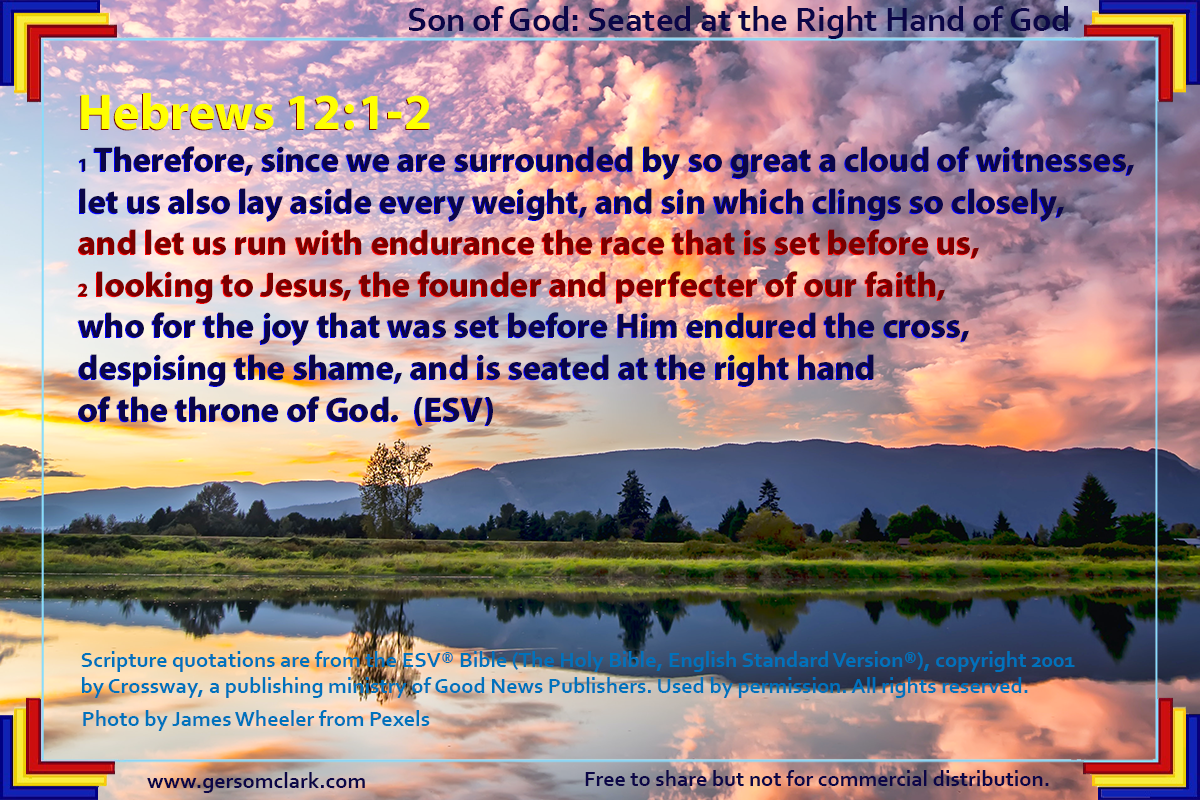 Son of God: Seated at the Right Hand of God

Hebrews 12:1-2

1 Therefore, since we are surrounded by so great a cloud of witnesses, let us also lay aside every weight, and sin which clings so closely, and let us run with endurance the race that is set before us,
2 looking to Jesus, the founder and perfecter of our faith, who for the joy that was set before Him endured the cross, despising the shame, and is seated at the right hand of the throne of God. (ESV)

Scripture quotations are from the ESV® Bible (The Holy Bible, English Standard Version®), copyright 2001 by Crossway, a publishing ministry of Good News Publishers. Used by permission. All rights reserved.

Photo by James Wheeler from Pexels

www.gersomclark.com

Free to share but not for commercial distribution.